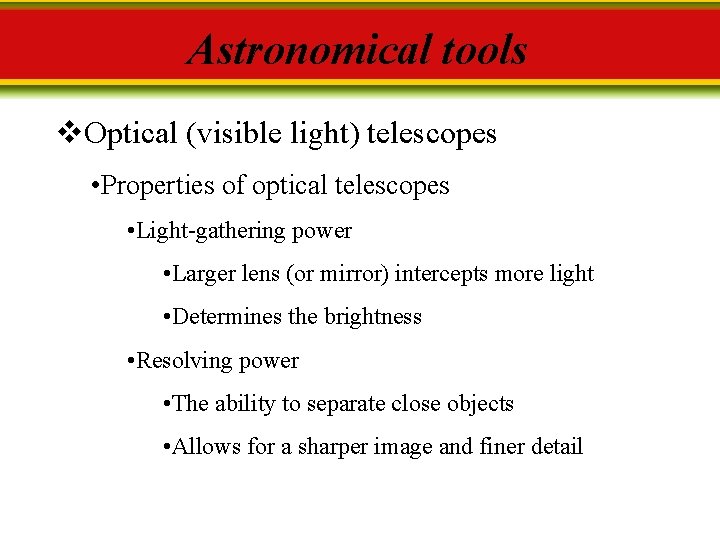 Astronomical tools

❖Optical (visible light) telescopes

•Properties of optical telescopes

•Light-gathering power

•Larger lens (or mirror) intercepts more light

•Determines the brightness

•Resolving power

•The ability to separate close objects

•Allows for a sharper image and finer detail